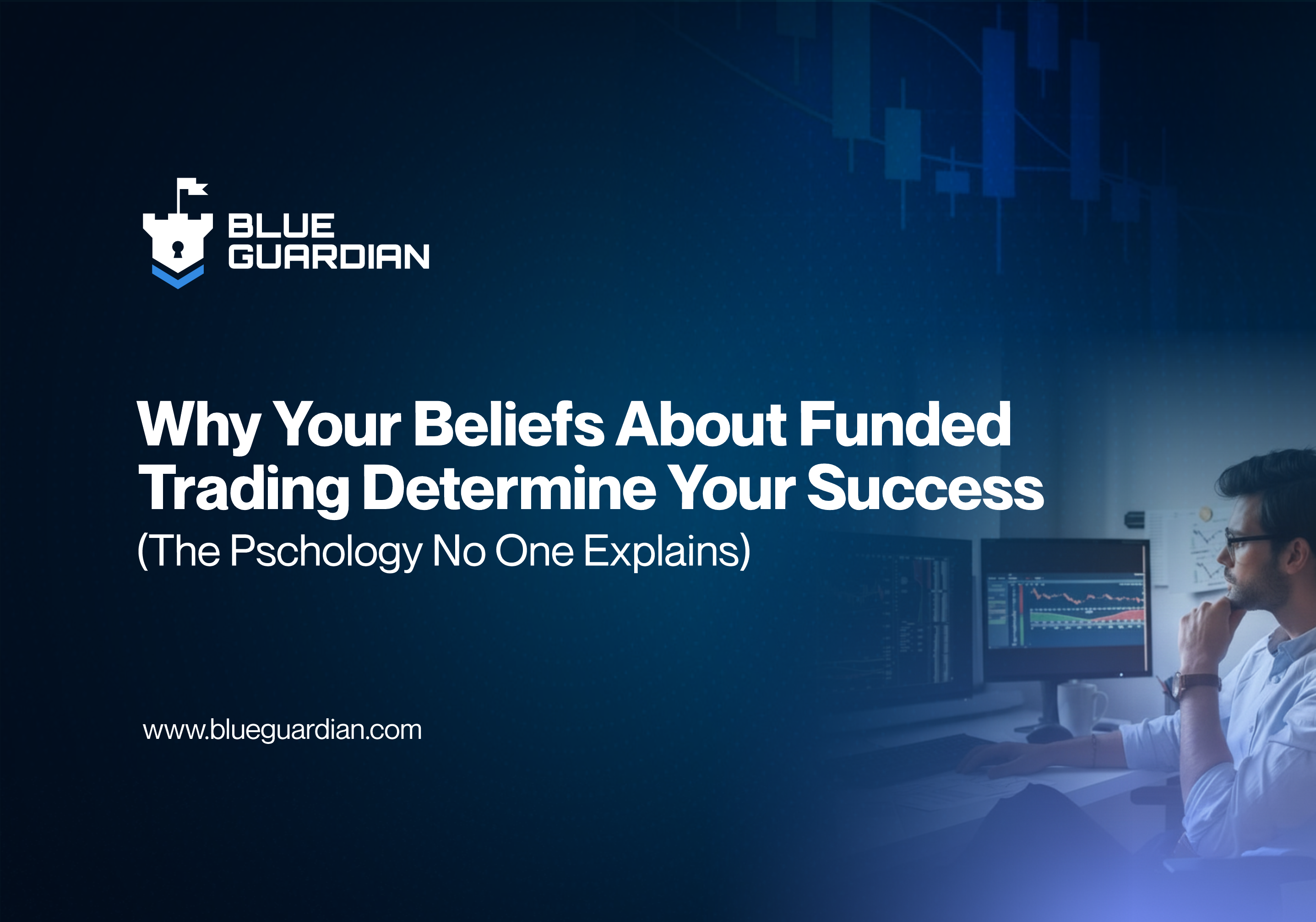 BLUE GUARDIAN

Why Your Beliefs About Funded Trading Determine Your Success
(The Pschology No One Explains)

www.blueguardian.com